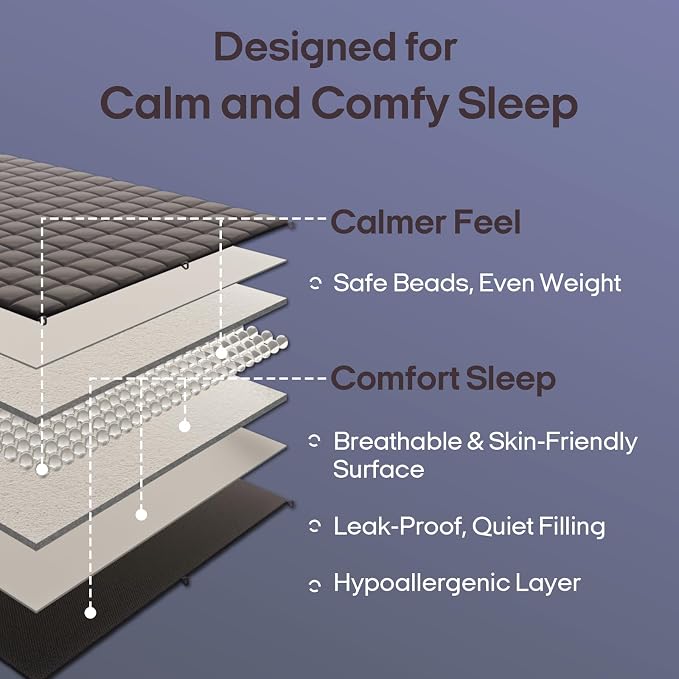 Designed for
Calm and Comfy Sleep

Calmer Feel

Safe Beads, Even Weight

Comfort Sleep

Breathable & Skin-Friendly Surface

Leak-Proof, Quiet Filling

Hypoallergenic Layer